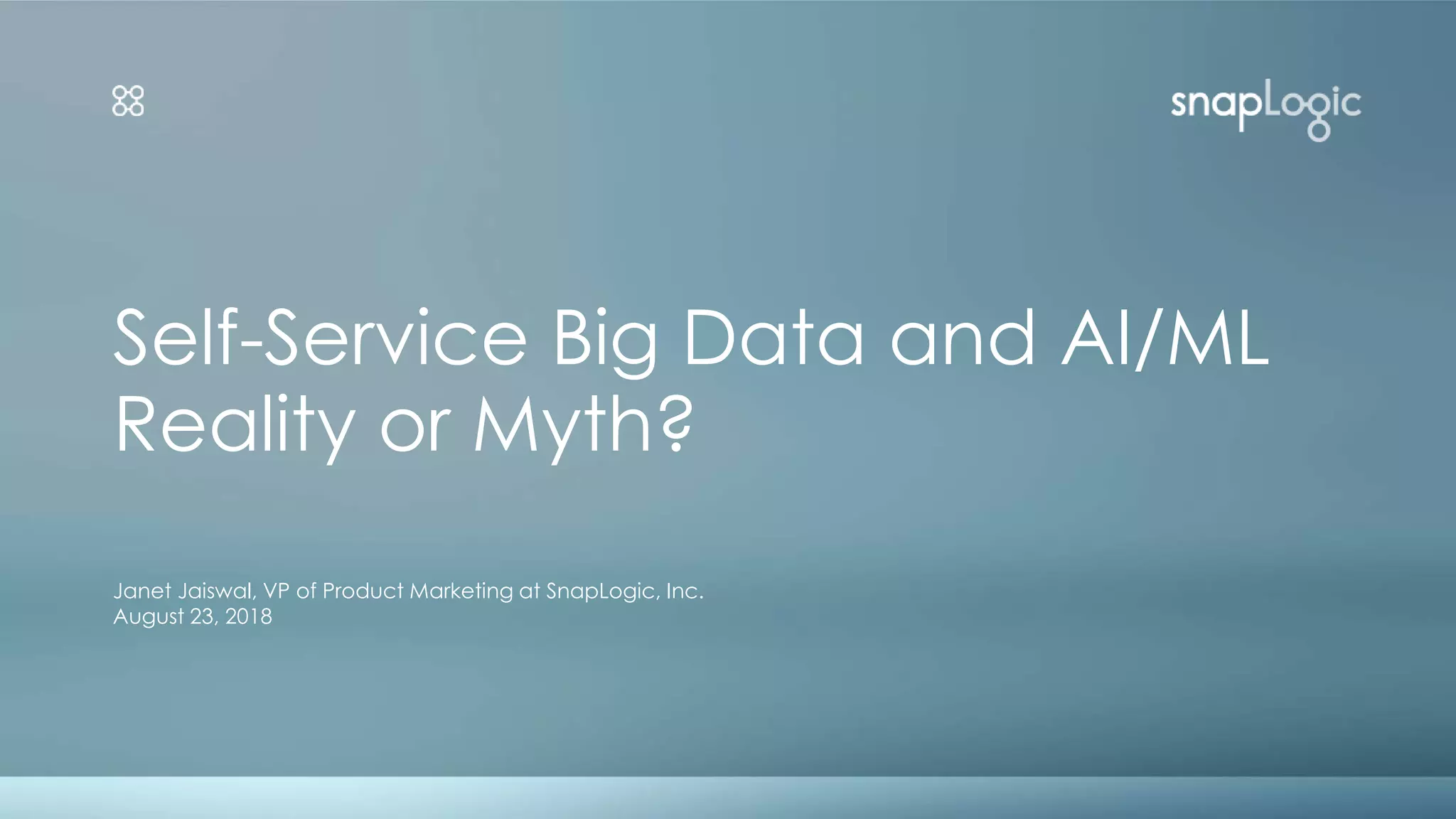 snapLogic

Self-Service Big Data and AI/ML Reality or Myth?

Janet Jaiswal, VP of Product Marketing at SnapLogic, Inc.
August 23, 2018